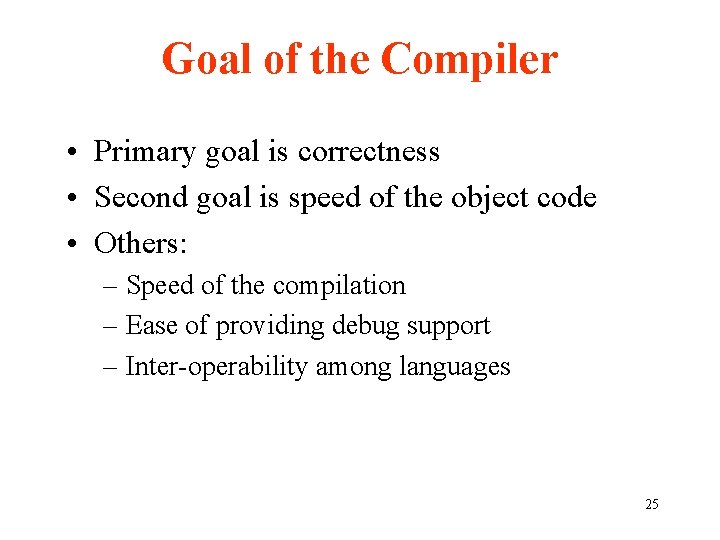 Goal of the Compiler

• Primary goal is correctness
• Second goal is speed of the object code
• Others:
– Speed of the compilation
– Ease of providing debug support
– Inter-operability among languages

25